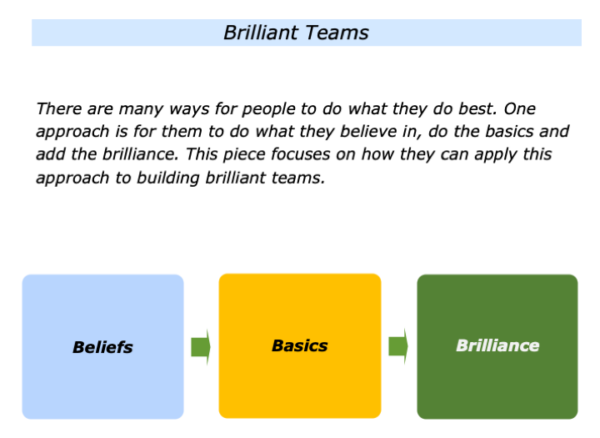 Brilliant Teams

There are many ways for people to do what they do best. One approach is for them to do what they believe in, do the basics and add the brilliance. This piece focuses on how they can apply this approach to building brilliant teams.

Beliefs

Basics

Brilliance